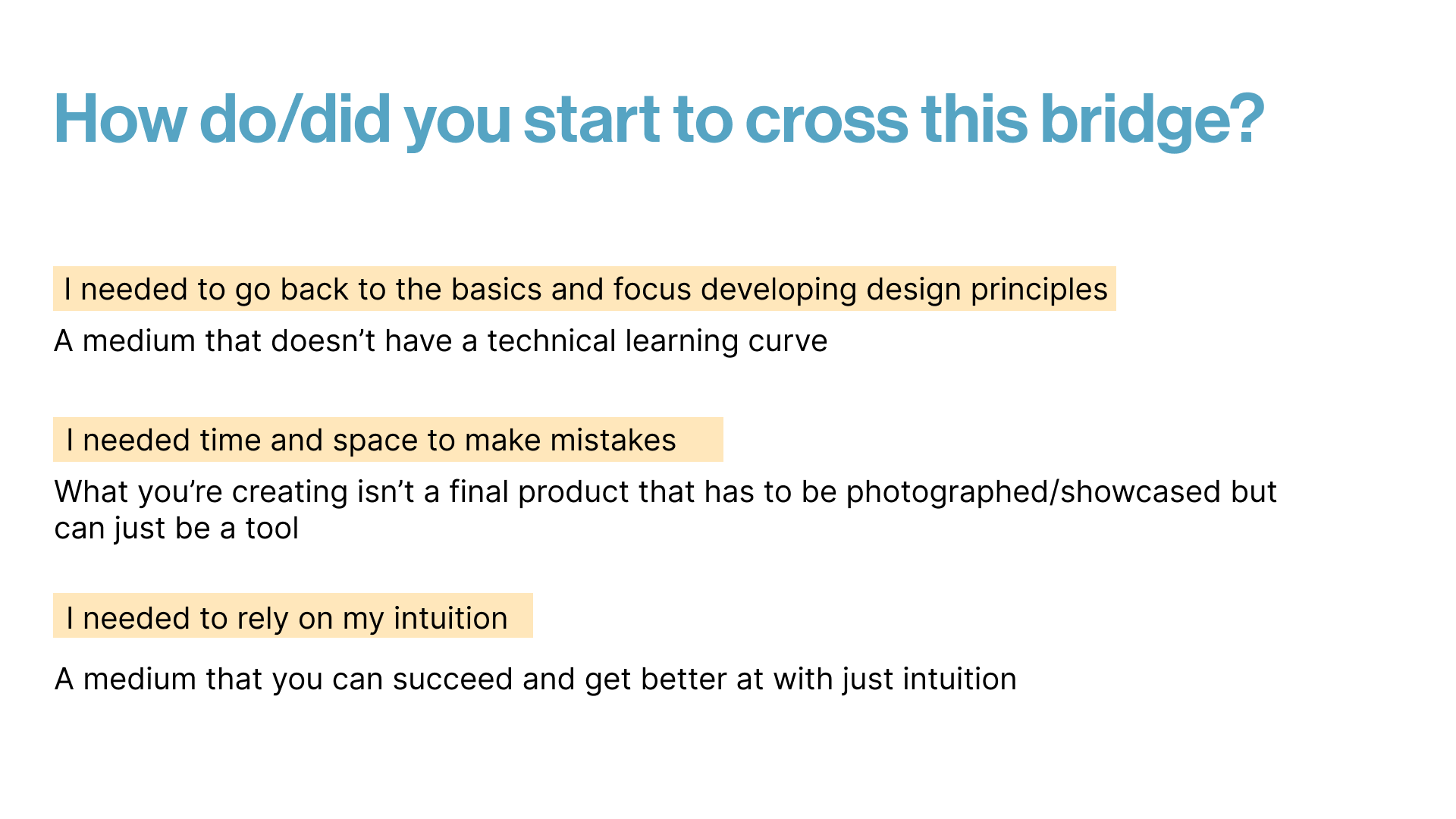 How do/did you start to cross this bridge?

I needed to go back to the basics and focus developing design principles

A medium that doesn’t have a technical learning curve

I needed time and space to make mistakes

What you’re creating isn’t a final product that has to be photographed/showcased but can just be a tool

I needed to rely on my intuition

A medium that you can succeed and get better at with just intuition